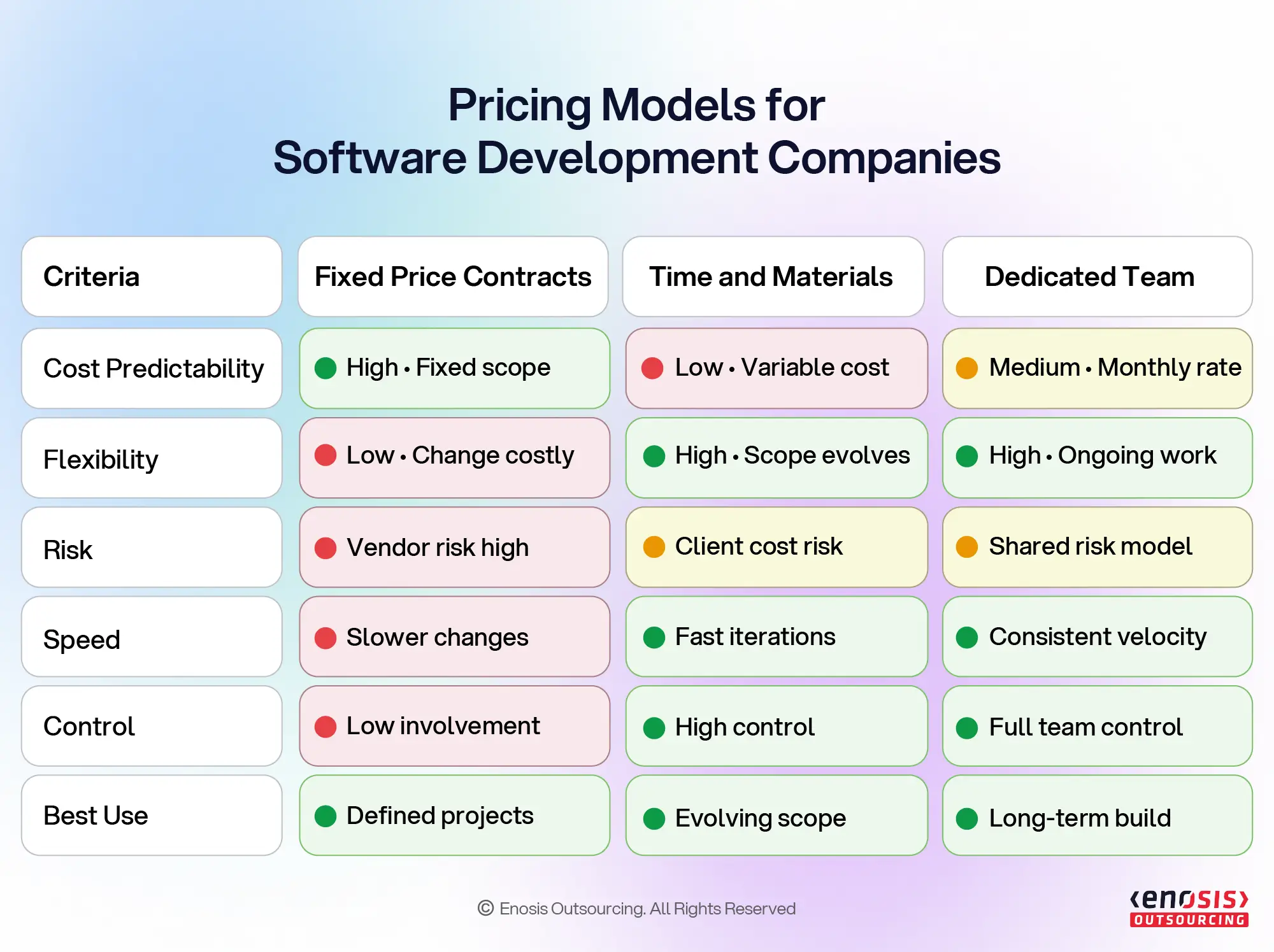 Pricing Models for
Software Development Companies

| Criteria | Fixed Price Contracts | Time and Materials | Dedicated Team |
|---|---|---|---|
| Cost Predictability | High • Fixed scope | Low • Variable cost | Medium • Monthly rate |
| Flexibility | Low • Change costly | High • Scope evolves | High • Ongoing work |
| Risk | Vendor risk high | Client cost risk | Shared risk model |
| Speed | Slower changes | Fast iterations | Consistent velocity |
| Control | Low involvement | High control | Full team control |
| Best Use | Defined projects | Evolving scope | Long-term build |

© Enosis Outsourcing. All Rights Reserved

‹enosis›
OUTSOURCING